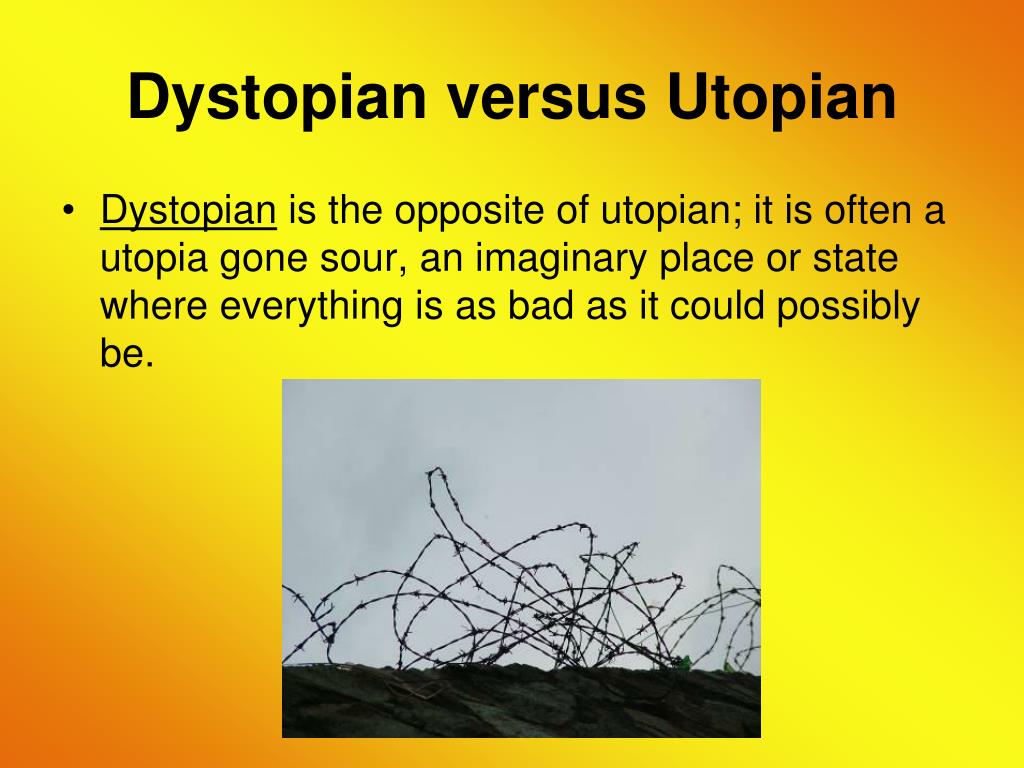 Dystopian versus Utopian

• Dystopian is the opposite of utopian; it is often a utopia gone sour, an imaginary place or state where everything is as bad as it could possibly be.